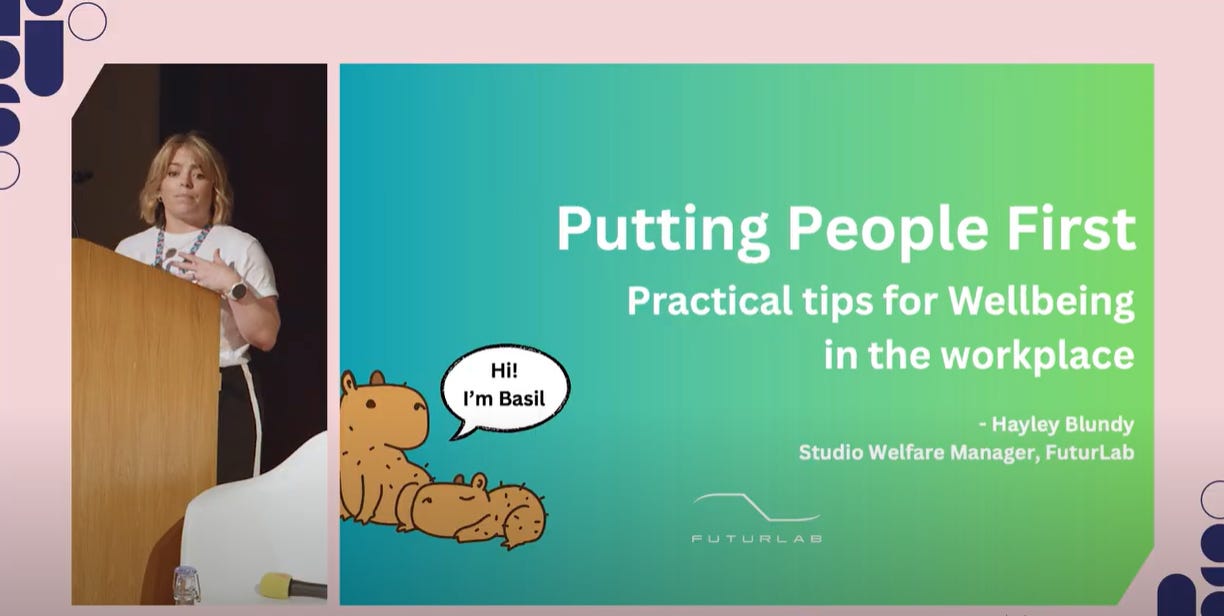 Putting People First
Practical tips for Wellbeing in the workplace

Hi! I'm Basil

- Hayley Blundy
Studio Welfare Manager, FuturLab

FUTURLAB